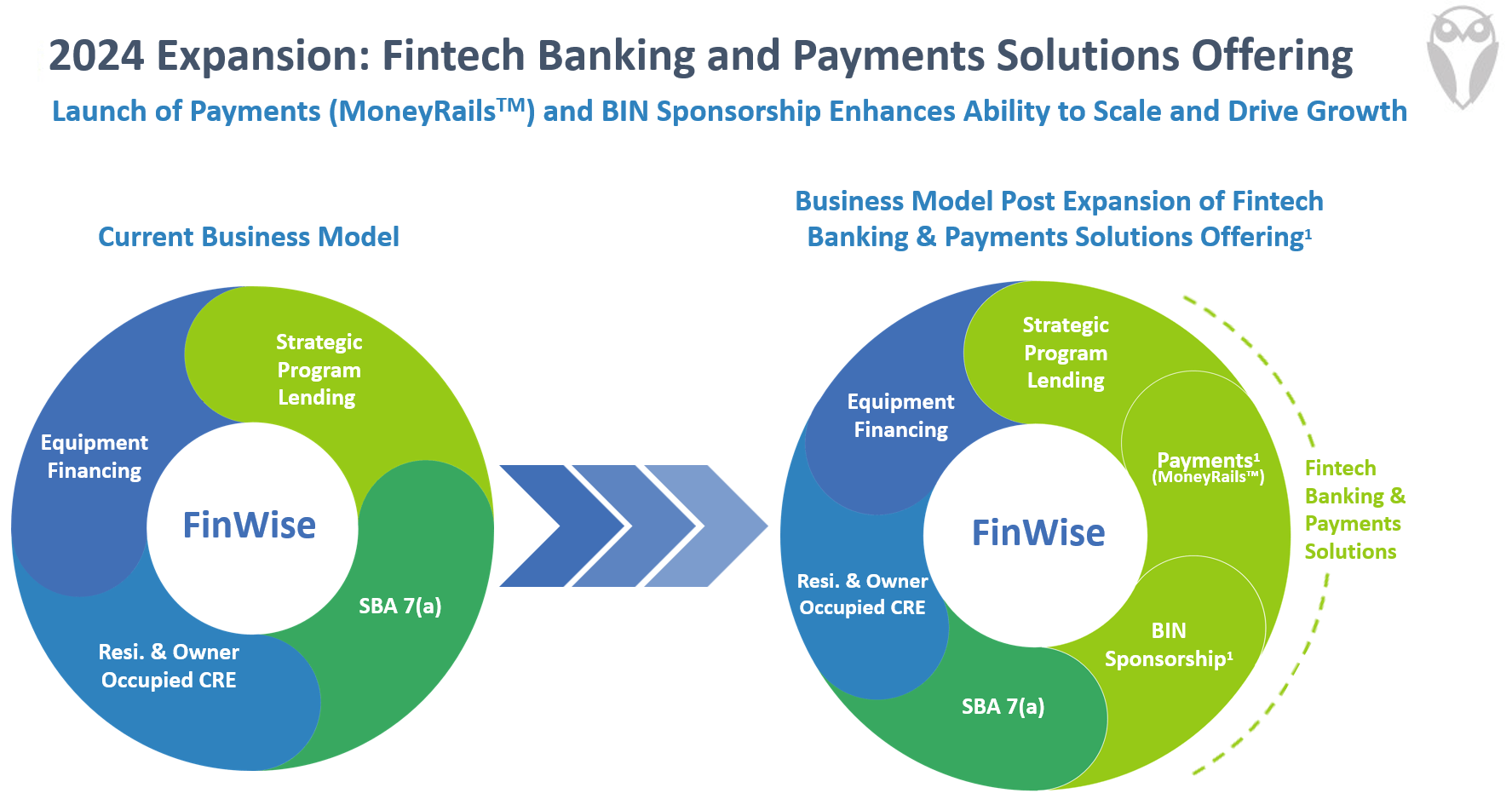 2024 Expansion: Fintech Banking and Payments Solutions Offering

Launch of Payments (MoneyRails$^{TM}$) and BIN Sponsorship Enhances Ability to Scale and Drive Growth

Current Business Model

Strategic Program Lending

Equipment Financing

FinWise

SBA 7(a)

Resi. & Owner Occupied CRE

Business Model Post Expansion of Fintech Banking & Payments Solutions Offering$^1$

Strategic Program Lending

Equipment Financing

Payments$^1$ (MoneyRails™)

FinWise

Resi. & Owner Occupied CRE

BIN Sponsorship$^1$

SBA 7(a)

Fintech Banking & Payments Solutions